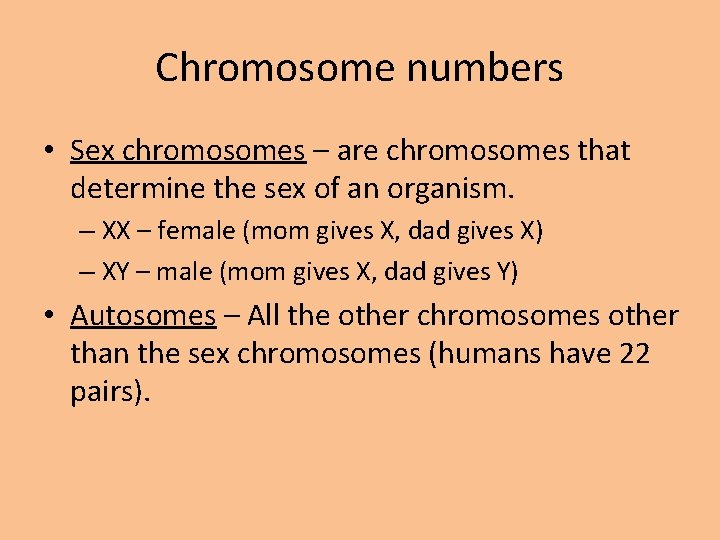 Chromosome numbers

• Sex chromosomes – are chromosomes that determine the sex of an organism.
 – XX – female (mom gives X, dad gives X)
 – XY – male (mom gives X, dad gives Y)
• Autosomes – All the other chromosomes other than the sex chromosomes (humans have 22 pairs).